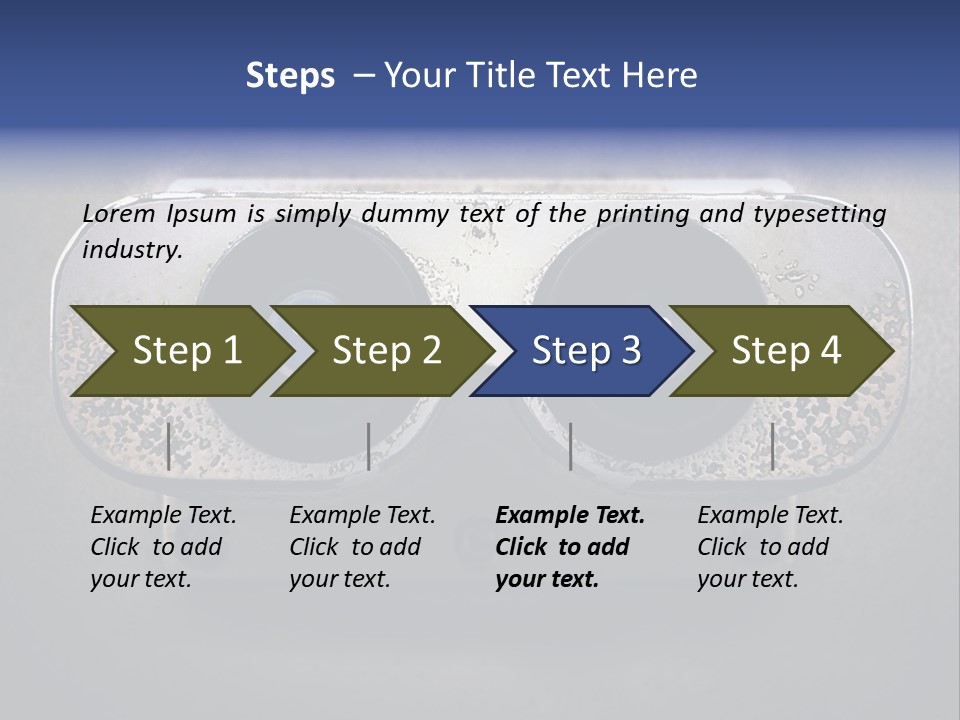 Steps – Your Title Text Here

Lorem Ipsum is simply dummy text of the printing and typesetting industry.

Step 1

Step 2

Step 3

Step 4

Example Text. Click to add your text.

Example Text. Click to add your text.

Example Text. Click to add your text.

Example Text. Click to add your text.